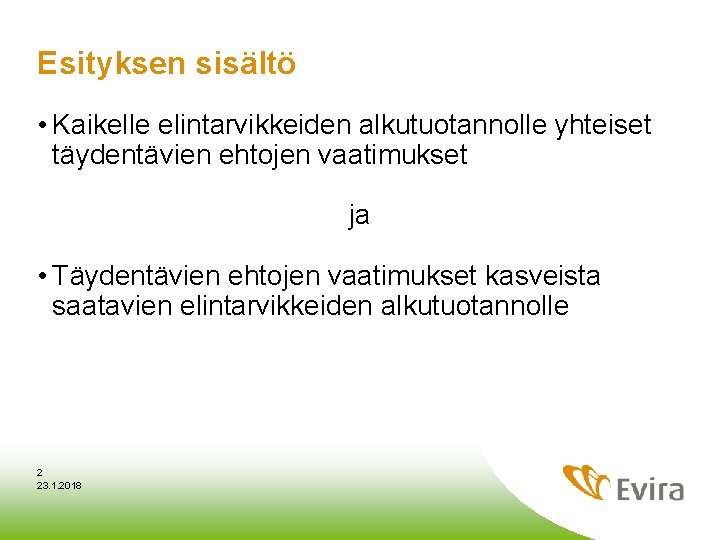 Esityksen sisältö

• Kaikelle elintarvikkeiden alkutuotannolle yhteiset täydentävien ehtojen vaatimukset

ja

• Täydentävien ehtojen vaatimukset kasveista saatavien elintarvikkeiden alkutuotannolle

2
23.1.2018

Evira